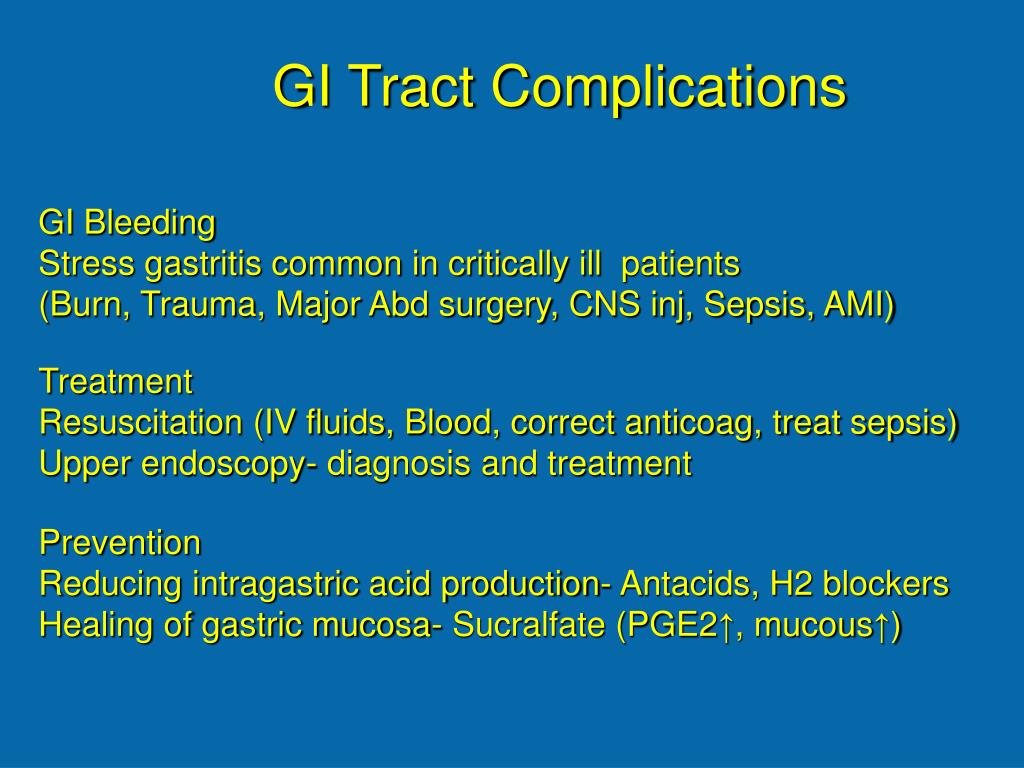 GI Tract Complications

GI Bleeding
Stress gastritis common in critically ill patients
(Burn, Trauma, Major Abd surgery, CNS inj, Sepsis, AMI)

Treatment
Resuscitation (IV fluids, Blood, correct anticoag, treat sepsis)
Upper endoscopy- diagnosis and treatment

Prevention
Reducing intragastric acid production- Antacids, H2 blockers
Healing of gastric mucosa- Sucralfate (PGE2↑, mucous↑)